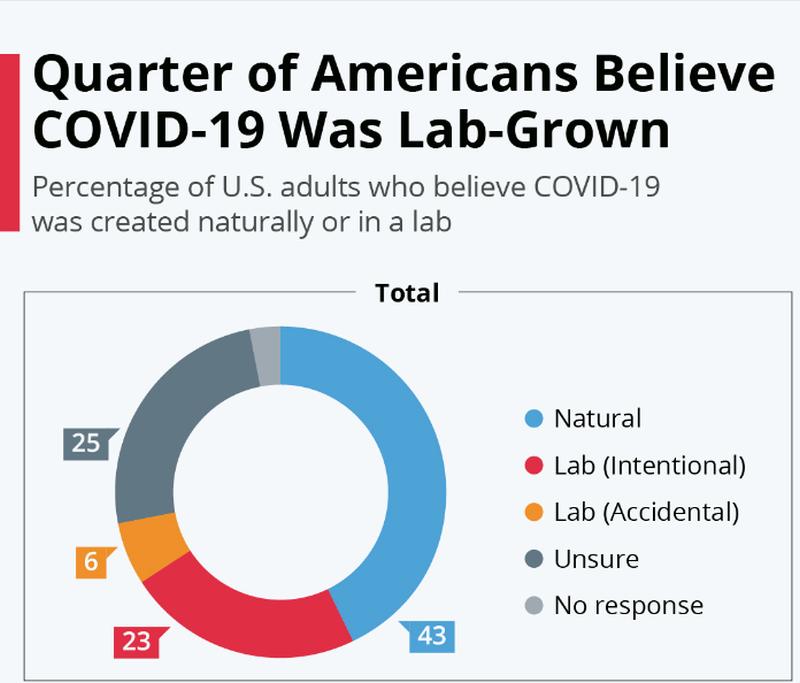 Quarter of Americans Believe COVID-19 Was Lab-Grown

Percentage of U.S. adults who believe COVID-19 was created naturally or in a lab

Total

25

6

23

43

Natural
Lab (Intentional)
Lab (Accidental)
Unsure
No response